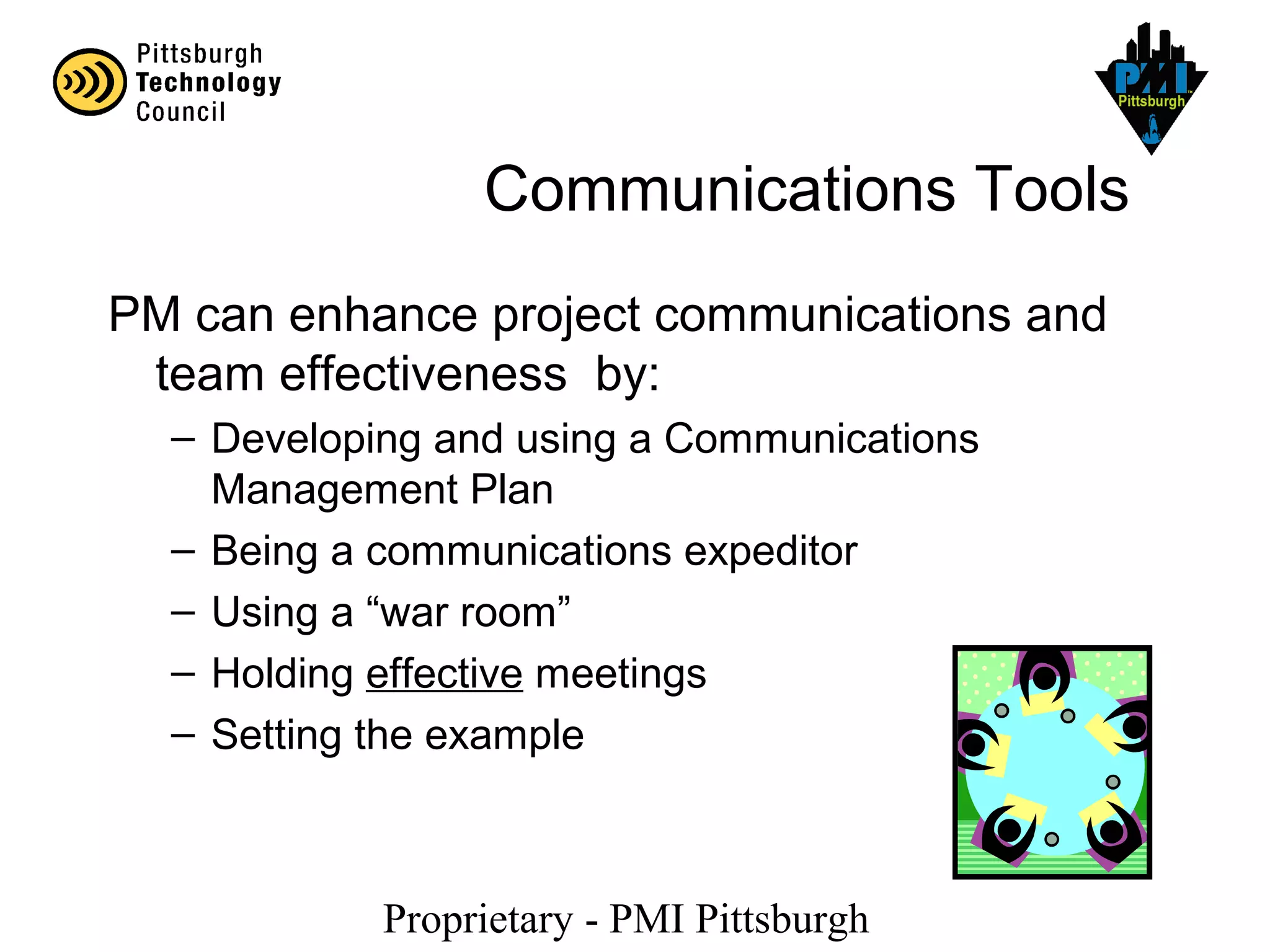 Pittsburgh Technology Council

PMI Pittsburgh

Communications Tools

PM can enhance project communications and team effectiveness by:

– Developing and using a Communications Management Plan
– Being a communications expeditor
– Using a “war room”
– Holding effective meetings
– Setting the example

Proprietary - PMI Pittsburgh